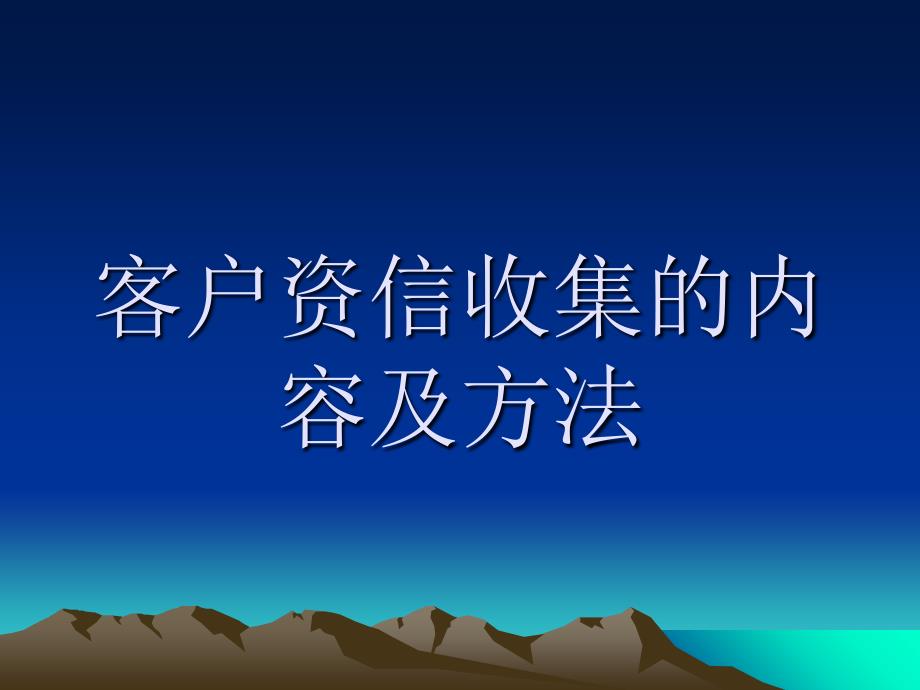 客户资信收集的内容及方法